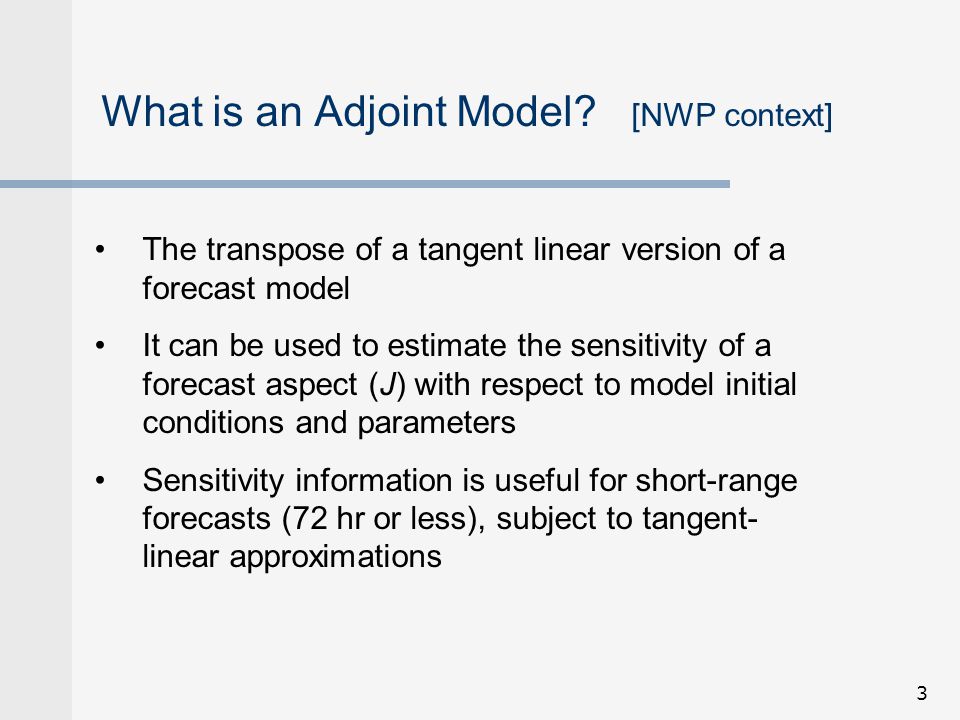 What is an Adjoint Model? [NWP context]

• The transpose of a tangent linear version of a forecast model

• It can be used to estimate the sensitivity of a forecast aspect ($J$) with respect to model initial conditions and parameters

• Sensitivity information is useful for short-range forecasts (72 hr or less), subject to tangent-linear approximations

3